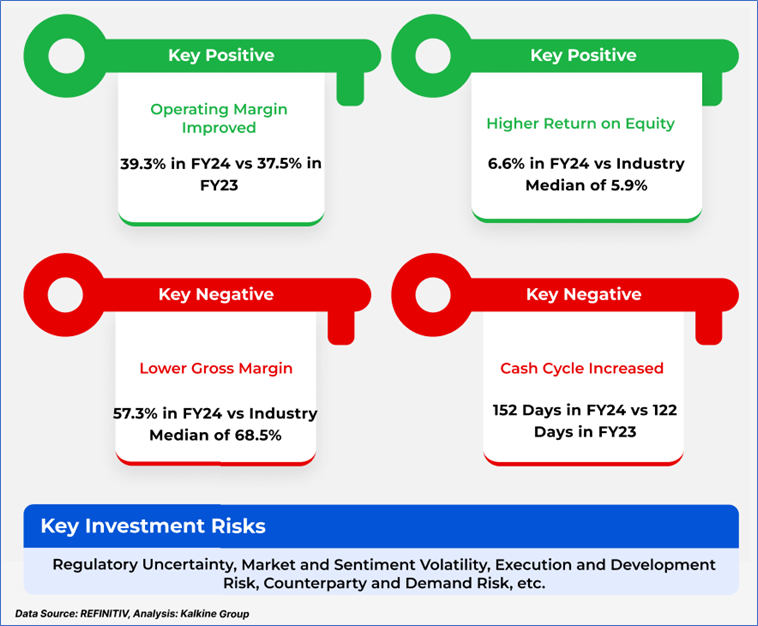 Key Positive

Operating Margin Improved

39.3% in FY24 vs 37.5% in FY23

Key Positive

Higher Return on Equity

6.6% in FY24 vs Industry Median of 5.9%

Key Negative

Lower Gross Margin

57.3% in FY24 vs Industry Median of 68.5%

Key Negative

Cash Cycle Increased

152 Days in FY24 vs 122 Days in FY23

Key Investment Risks

Regulatory Uncertainty, Market and Sentiment Volatility, Execution and Development Risk, Counterparty and Demand Risk, etc.

Data Source: REFINITIV, Analysis: Kalkine Group